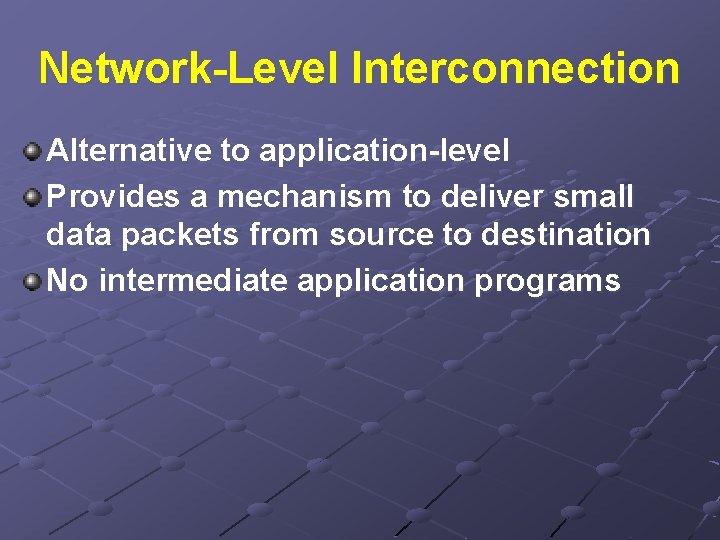 Network-Level Interconnection

Alternative to application-level

Provides a mechanism to deliver small data packets from source to destination

No intermediate application programs